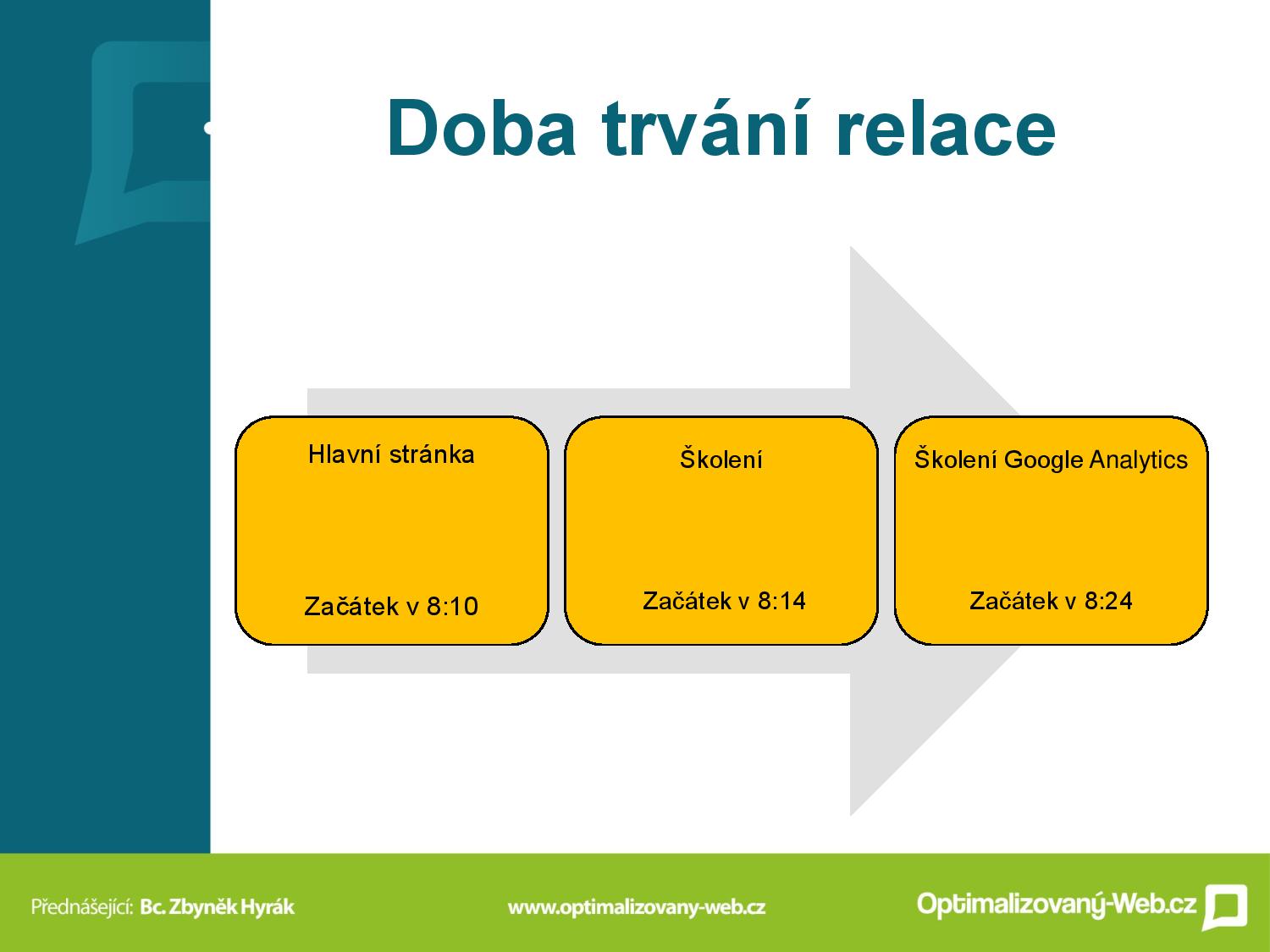 Doba trvání relace

Hlavní stránka

Začátek v 8:10

Školení

Začátek v 8:14

Školení Google Analytics

Začátek v 8:24

Přednášející: Bc. Zbyněk Hyrák

www.optimalizovany-web.cz

Optimalizovaný-Web.cz